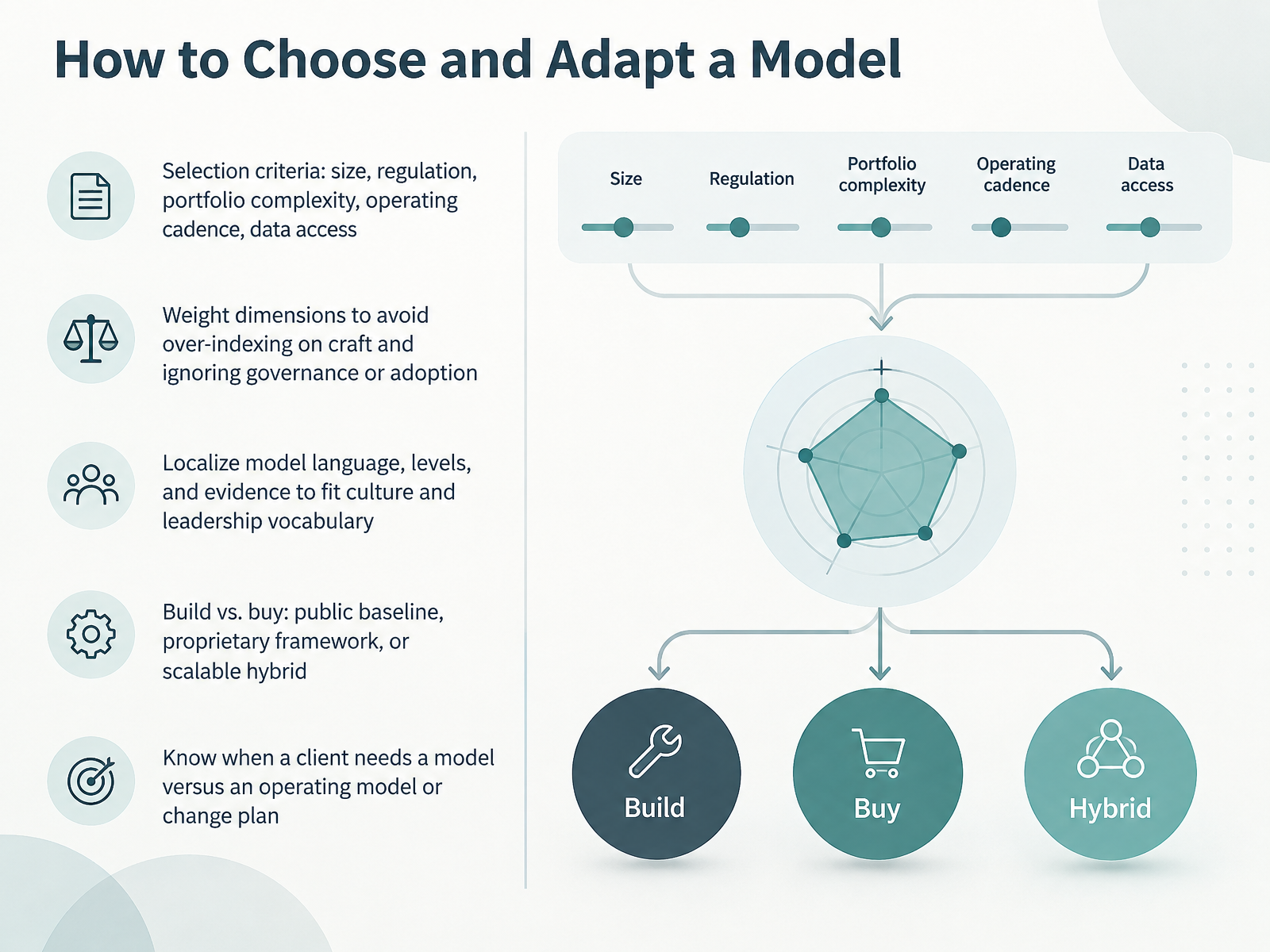 How to Choose and Adapt a Model

Selection criteria: size, regulation, portfolio complexity, operating cadence, data access

Weight dimensions to avoid over-indexing on craft and ignoring governance or adoption

Localize model language, levels, and evidence to fit culture and leadership vocabulary

Build vs. buy: public baseline, proprietary framework, or scalable hybrid

Know when a client needs a model versus an operating model or change plan

Size

Regulation

Portfolio complexity

Operating cadence

Data access

Build

Buy

Hybrid